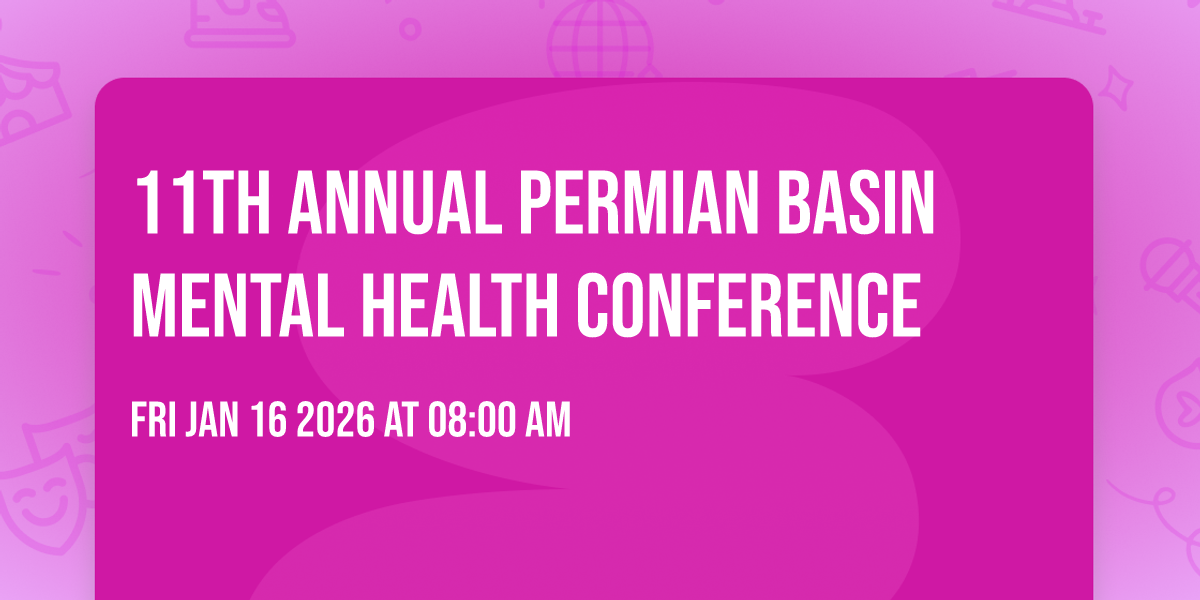 11TH ANNUAL PERMIAN BASIN MENTAL HEALTH CONFERENCE

FRI JAN 16 2026 AT 08:00 AM